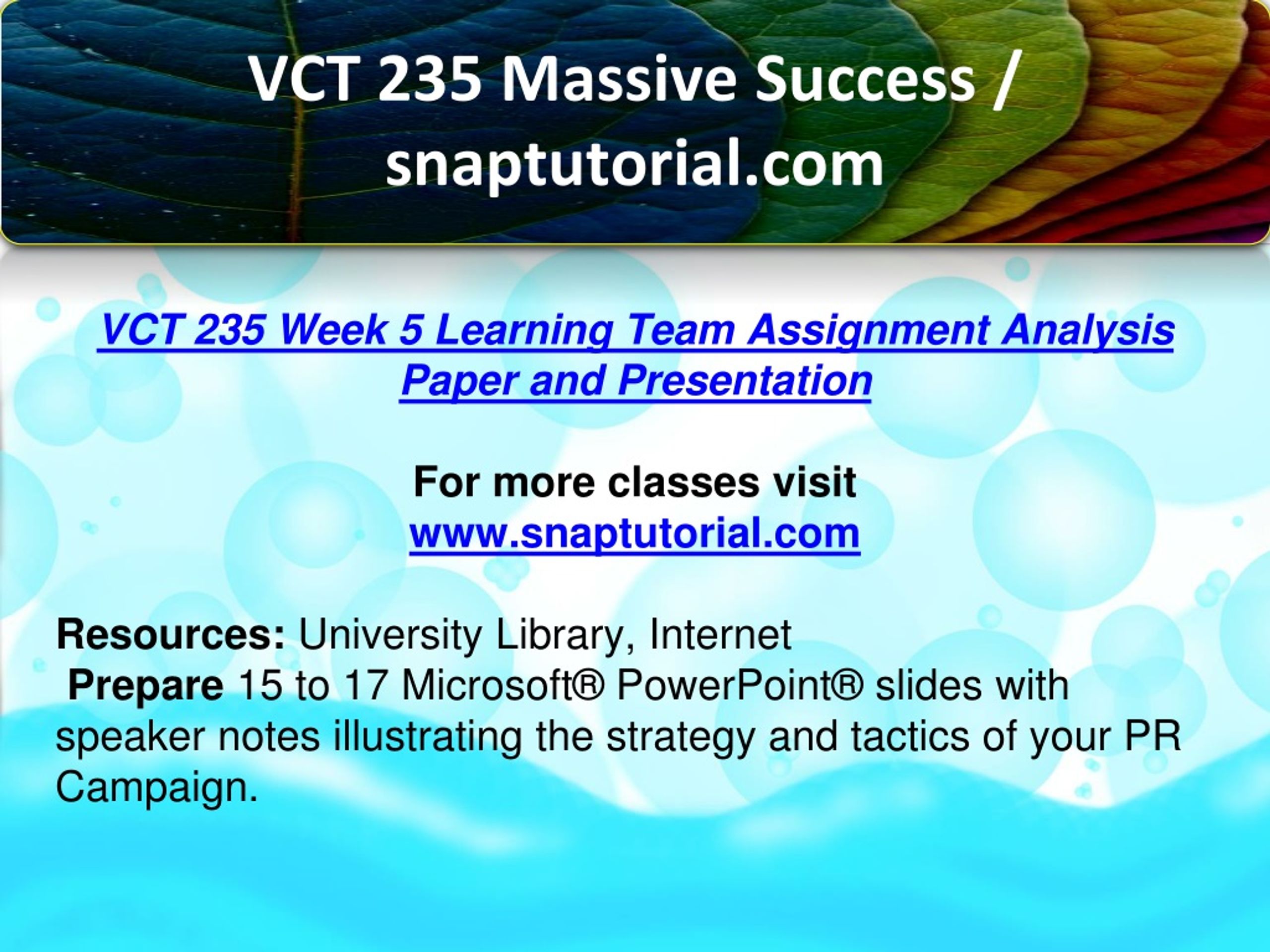 VCT 235 Massive Success / snaptutorial.com

VCT 235 Week 5 Learning Team Assignment Analysis Paper and Presentation

For more classes visit
www.snaptutorial.com

Resources: University Library, Internet
Prepare 15 to 17 Microsoft® PowerPoint® slides with speaker notes illustrating the strategy and tactics of your PR Campaign.